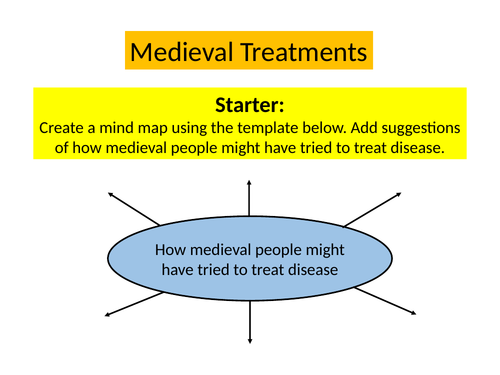 Medieval Treatments

Starter:
Create a mind map using the template below. Add suggestions of how medieval people might have tried to treat disease.

How medieval people might have tried to treat disease